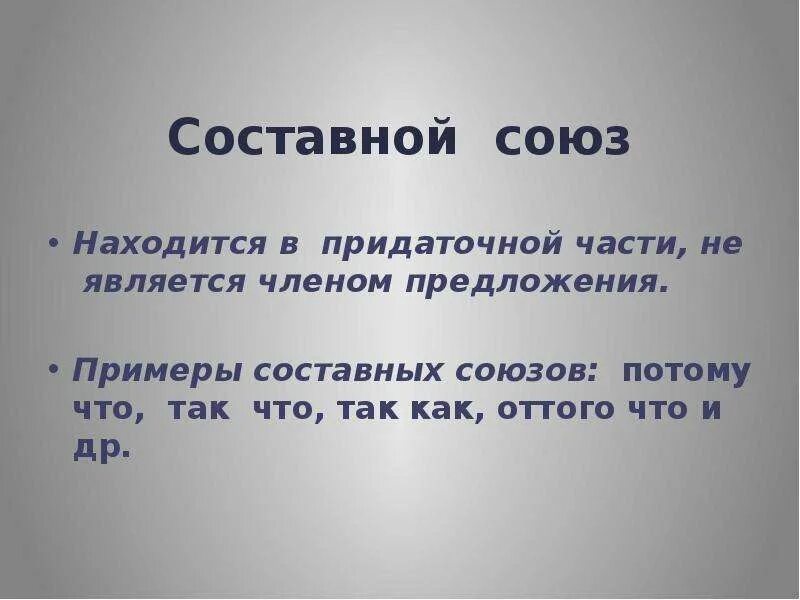 Составной союз

• Находится в придаточной части, не является членом предложения.

• Примеры составных союзов: потому что, так что, так как, оттого что и др.